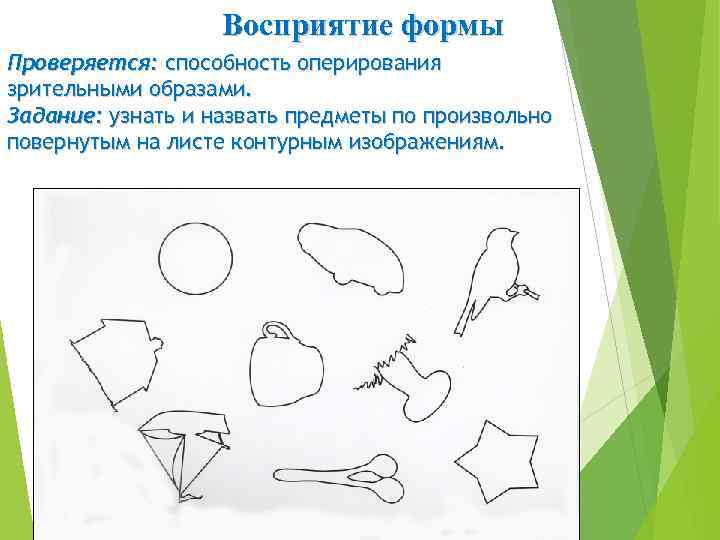 Восприятие формы

Проверяется: способность оперирования зрительными образами.
Задание: узнать и назвать предметы по произвольно повернутым на листе контурным изображениям.